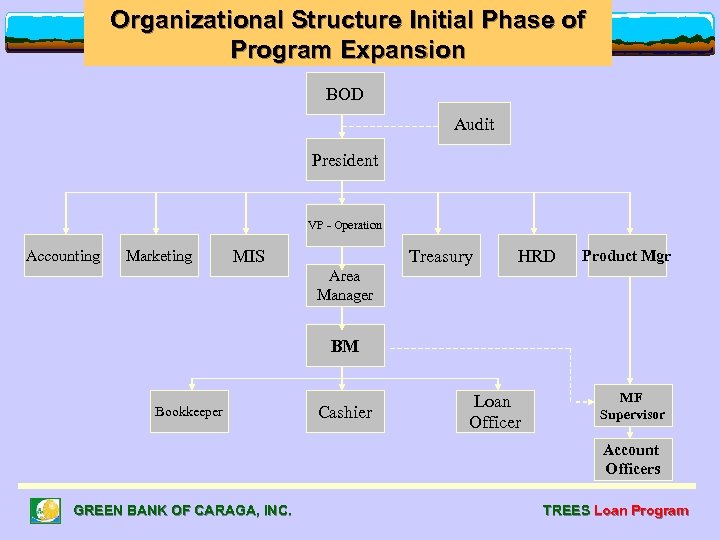 Organizational Structure Initial Phase of Program Expansion

BOD

Audit

President

Accounting

Marketing

MIS

VP - Operation

Treasury

HRD

Product Mgr

Area Manager

BM

Bookkeeper

Cashier

Loan Officer

MF Supervisor

Account Officers

GREEN BANK OF CARAGA, INC.

TREES Loan Program